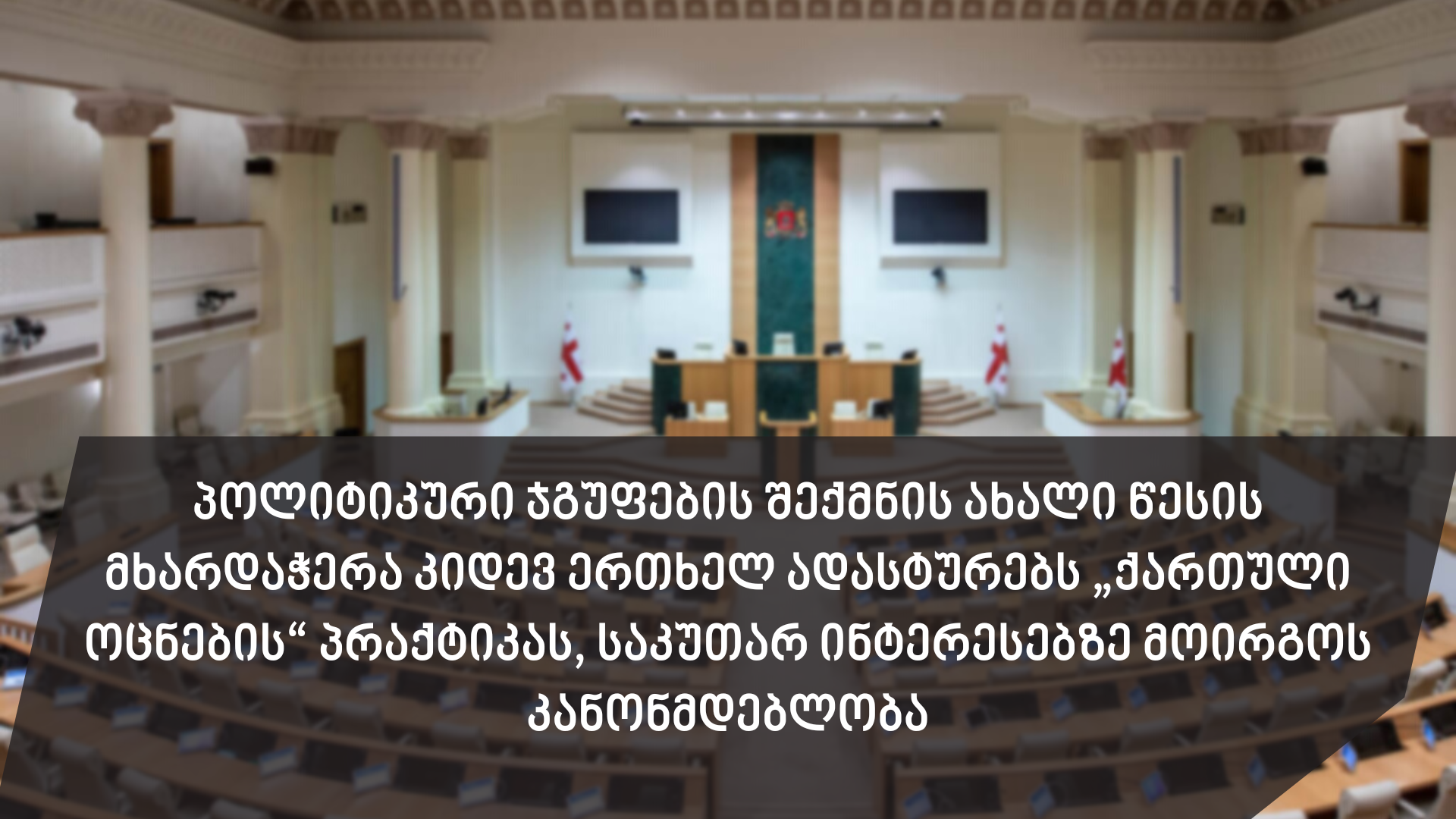 პოლიტიკური ჯგუფების შექმნის ახალი წესის მხარდაჭერა კიდევ ერთხელ ადასტურებს „ქართული ოცნების“ პრაქტიკას, საკუთარ ინტერესებზე მოირგოს კანონმდებლობა